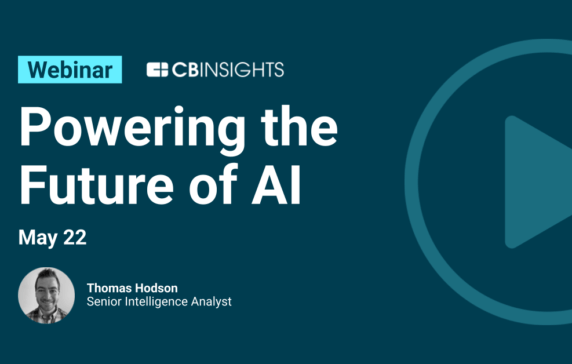 Webinar CBINSIGHTS

Powering the Future of AI

May 22

Thomas Hodson
Senior Intelligence Analyst